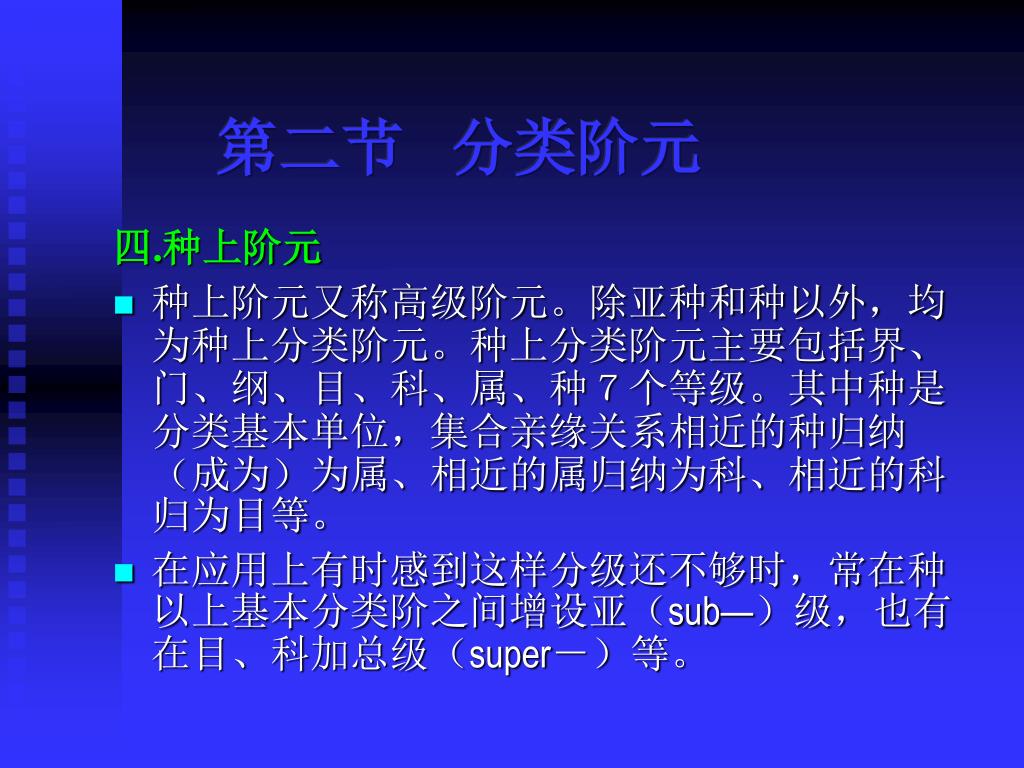 第二节　分类阶元

四.种上阶元

种上阶元又称高级阶元。除亚种和种以外，均为种上分类阶元。种上分类阶元主要包括界、门、纲、目、科、属、种 7 个等级。其中种是分类基本单位，集合亲缘关系相近的种归纳（成为）为属、相近的属归纳为科、相近的科归为目等。

在应用上有时感到这样分级还不够时，常在种以上基本分类阶之间增设亚（sub—）级，也有在目、科加总级（super－）等。